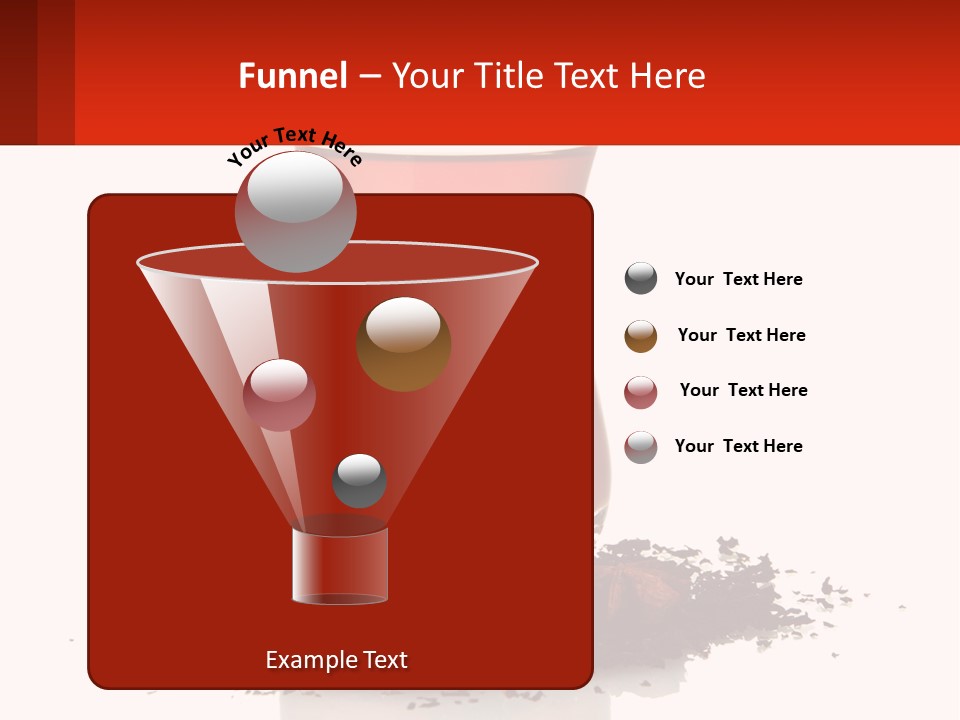 Funnel – Your Title Text Here

Your Text Here

Your Text Here

Your Text Here

Your Text Here

Your Text Here

Example Text